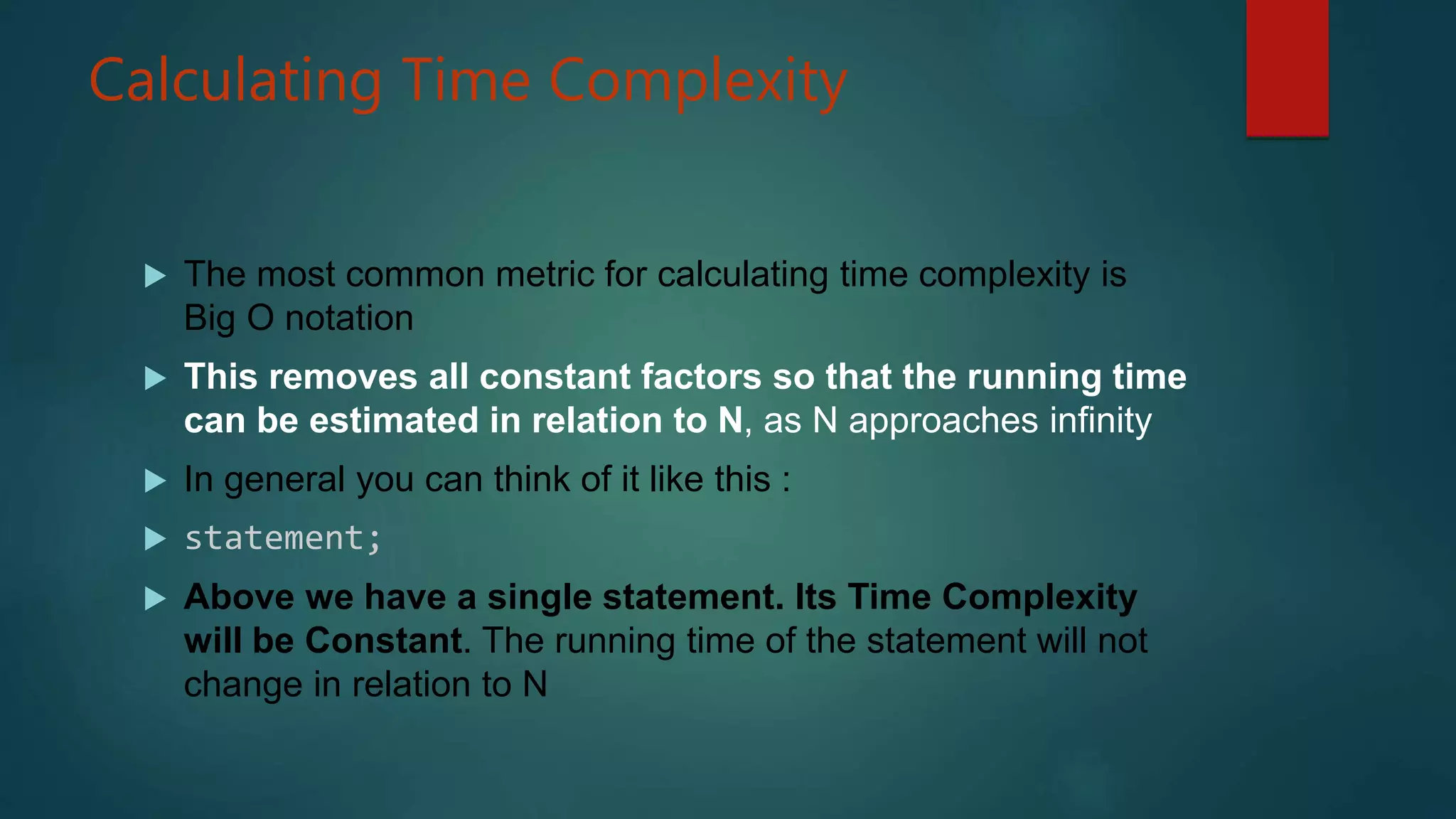 Calculating Time Complexity

The most common metric for calculating time complexity is Big O notation

This removes all constant factors so that the running time can be estimated in relation to N, as N approaches infinity

In general you can think of it like this :

statement;

Above we have a single statement. Its Time Complexity will be Constant. The running time of the statement will not change in relation to N